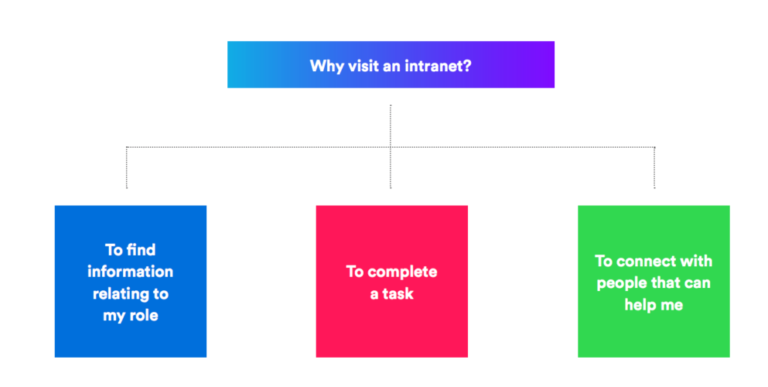 Why visit an intranet?

To find information relating to my role

To complete a task

To connect with people that can help me